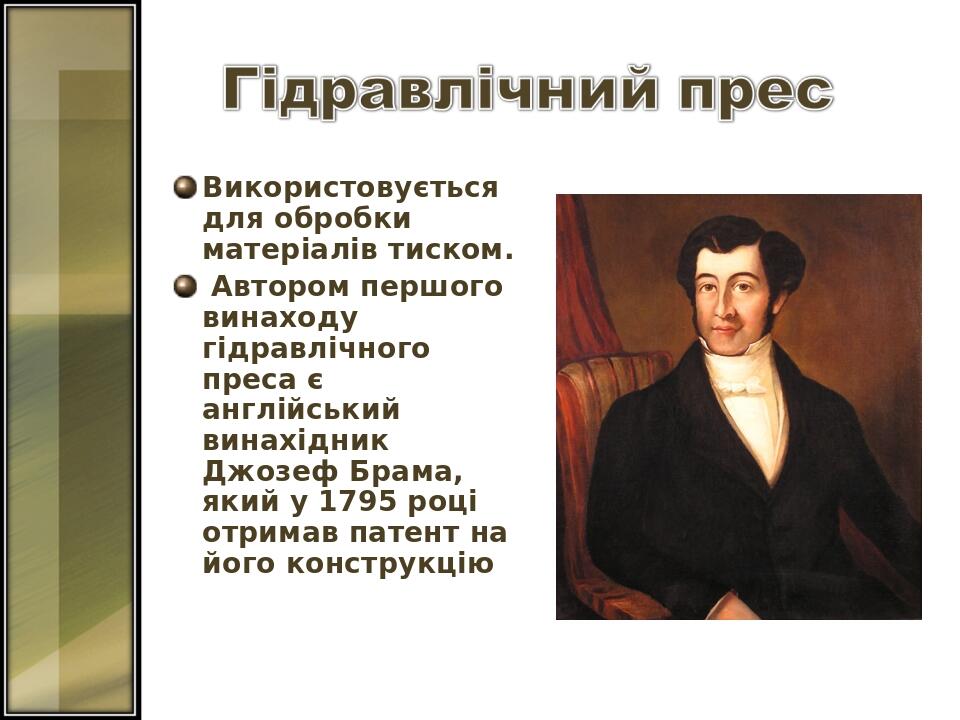 Гідравлічний прес

Використовується для обробки матеріалів тиском.

Автором першого винаходу гідравлічного преса є англійський винахідник Джозеф Брама, який у 1795 році отримав патент на його конструкцію